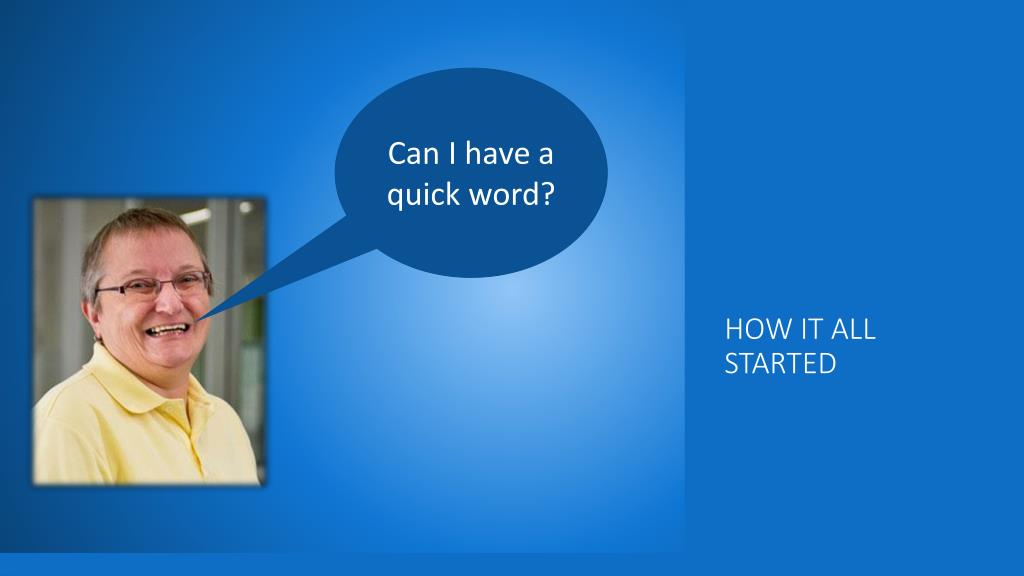 Can I have a quick word?

HOW IT ALL STARTED